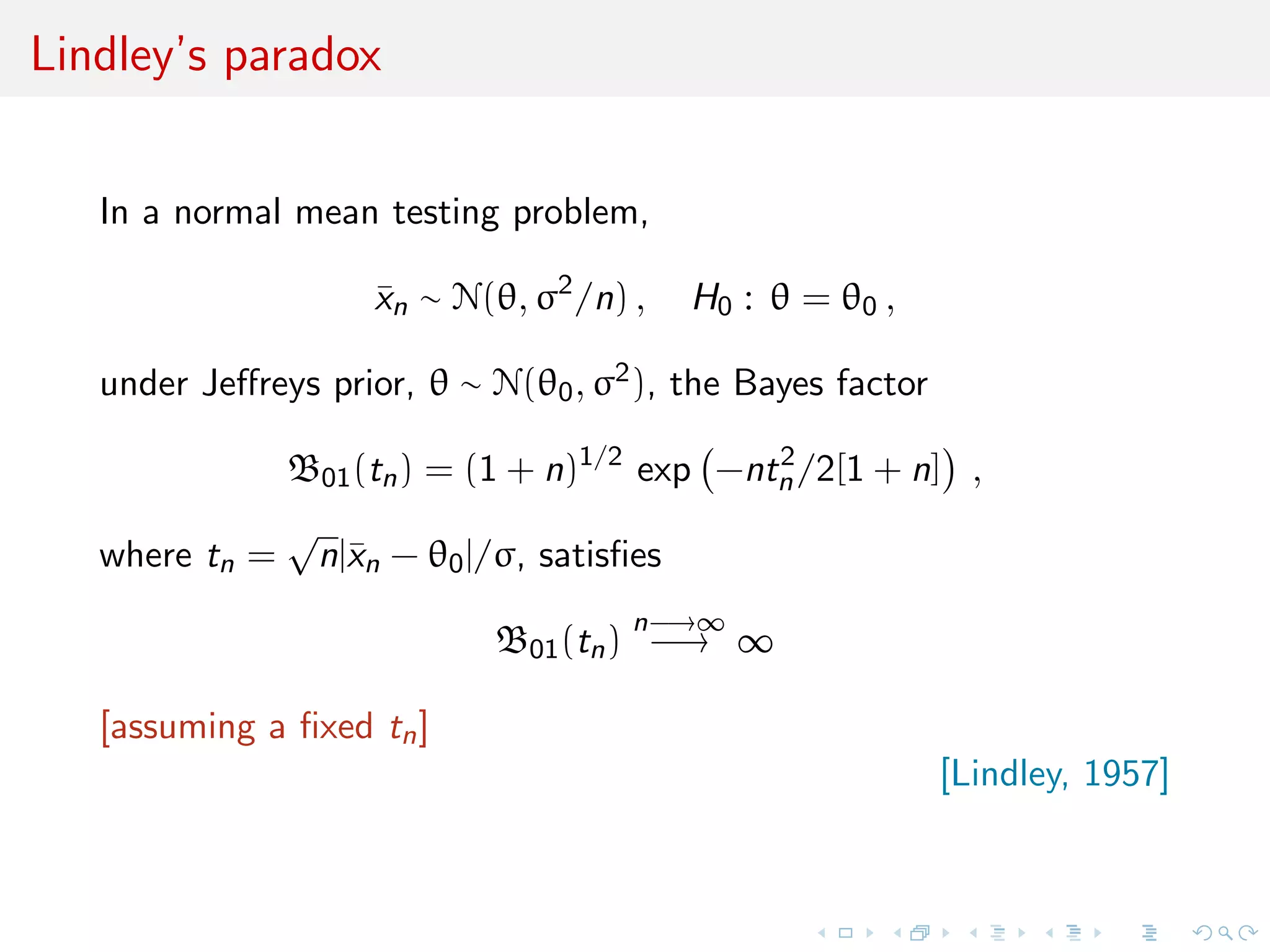 Lindley's paradox

In a normal mean testing problem,

$\bar{x}_n \sim \mathcal{N}(\theta, \sigma^2/n)\,, \quad H_0 : \theta = \theta_0\,,$

under Jeffreys prior, $\theta \sim \mathcal{N}(\theta_0, \sigma^2)$, the Bayes factor

$\mathfrak{B}_{01}(t_n) = (1+n)^{1/2} \exp\left(-nt_n^2/2[1+n]\right)\,,$

where $t_n = \sqrt{n}|\bar{x}_n - \theta_0|/\sigma$, satisfies

$\mathfrak{B}_{01}(t_n) \overset{n\longrightarrow\infty}{\longrightarrow} \infty$

[assuming a fixed $t_n$]

[Lindley, 1957]